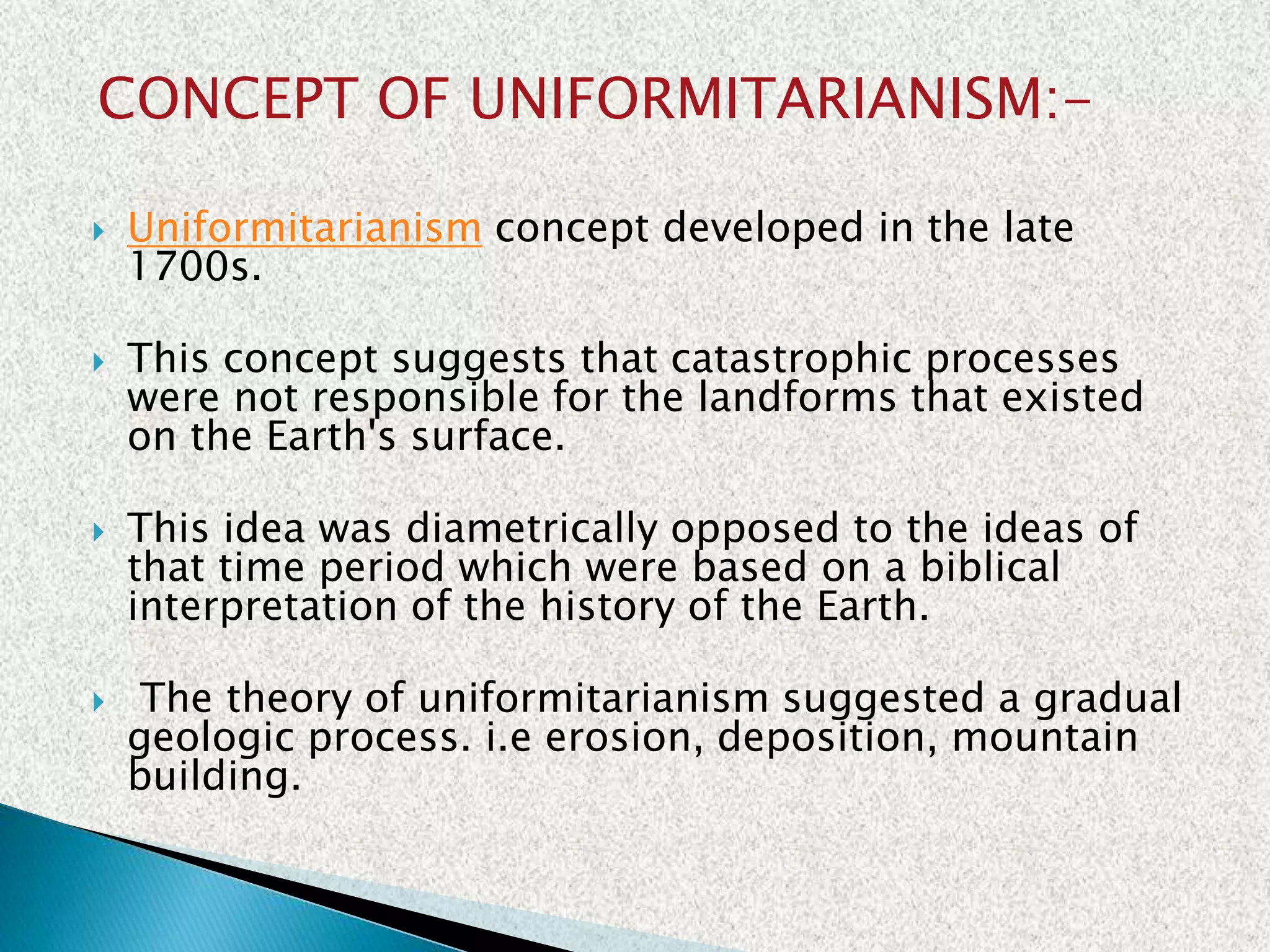 CONCEPT OF UNIFORMITARIANISM:-

Uniformitarianism concept developed in the late 1700s.

This concept suggests that catastrophic processes were not responsible for the landforms that existed on the Earth's surface.

This idea was diametrically opposed to the ideas of that time period which were based on a biblical interpretation of the history of the Earth.

The theory of uniformitarianism suggested a gradual geologic process. i.e erosion, deposition, mountain building.